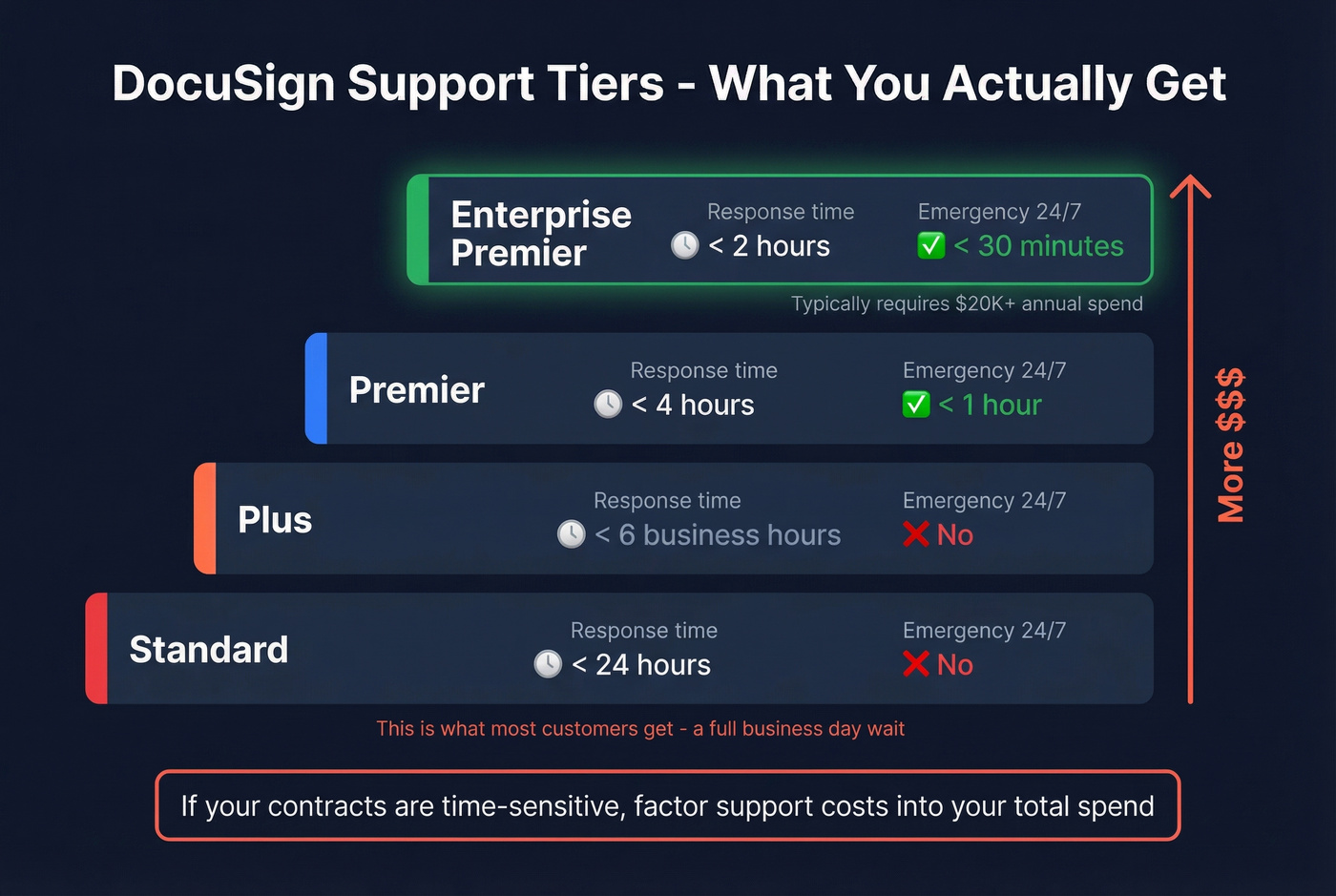 DocuSign Support Tiers - What You Actually Get

Enterprise Premier
Response time
< 2 hours
Emergency 24/7
< 30 minutes

Typically requires $20K+ annual spend

Premier
Response time
< 4 hours
Emergency 24/7
< 1 hour

Plus
Response time
< 6 business hours
Emergency 24/7
No

Standard
Response time
< 24 hours
Emergency 24/7
No

More $$$

This is what most customers get - a full business day wait

If your contracts are time-sensitive, factor support costs into your total spend